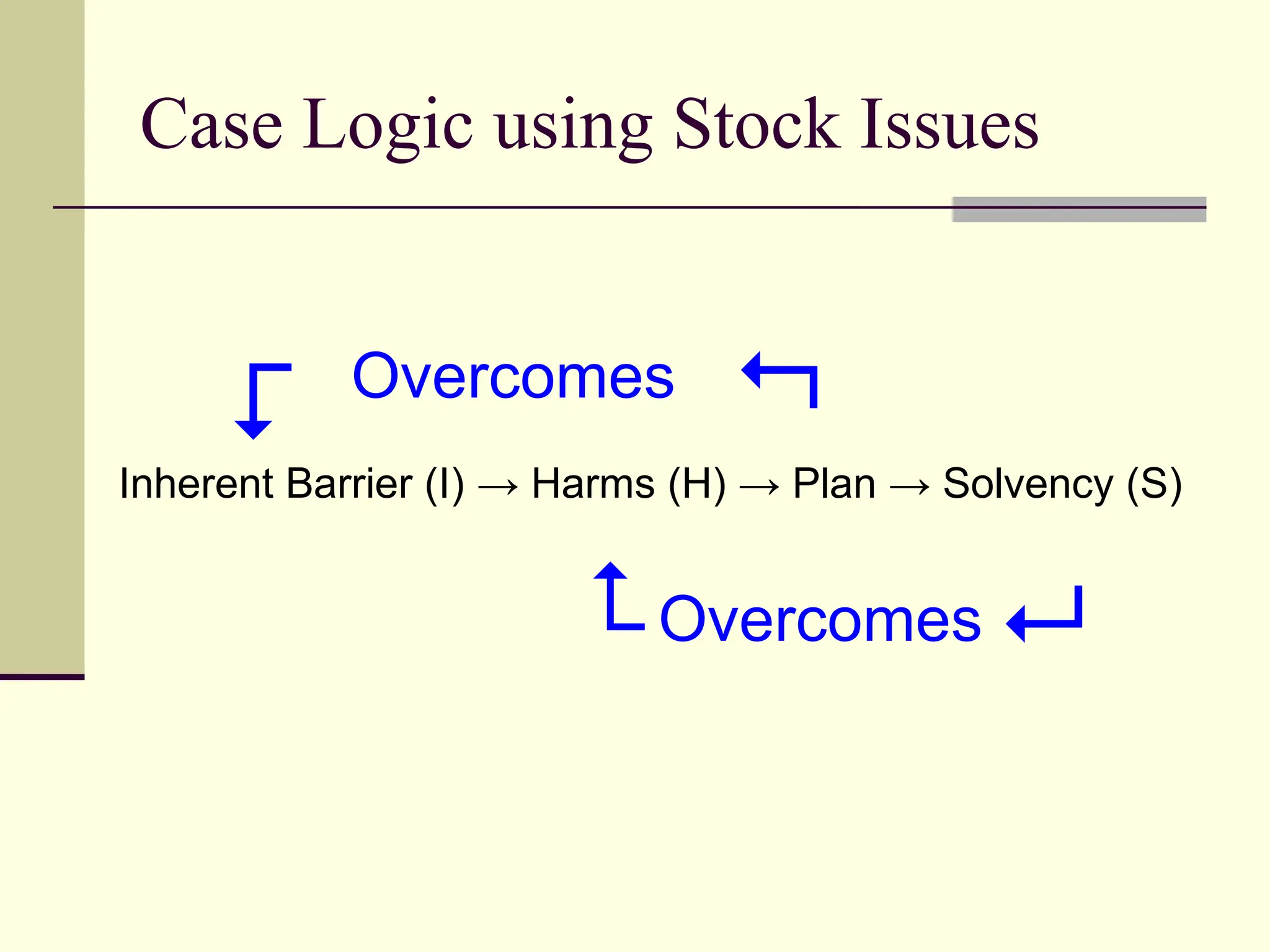 Case Logic using Stock Issues

Overcomes

Inherent Barrier (I) → Harms (H) → Plan → Solvency (S)

Overcomes